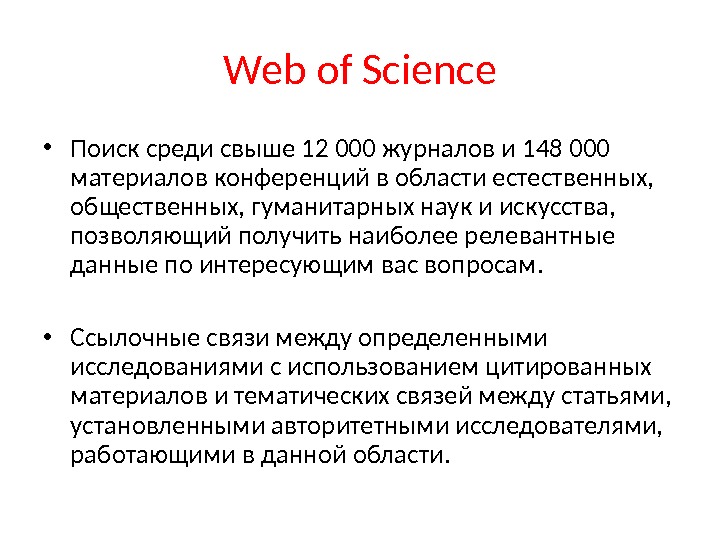 Web of Science

• Поиск среди свыше 12 000 журналов и 148 000 материалов конференций в области естественных, общественных, гуманитарных наук и искусства, позволяющий получить наиболее релевантные данные по интересующим вас вопросам.

• Ссылочные связи между определенными исследованиями с использованием цитированных материалов и тематических связей между статьями, установленными авторитетными исследователями, работающими в данной области.